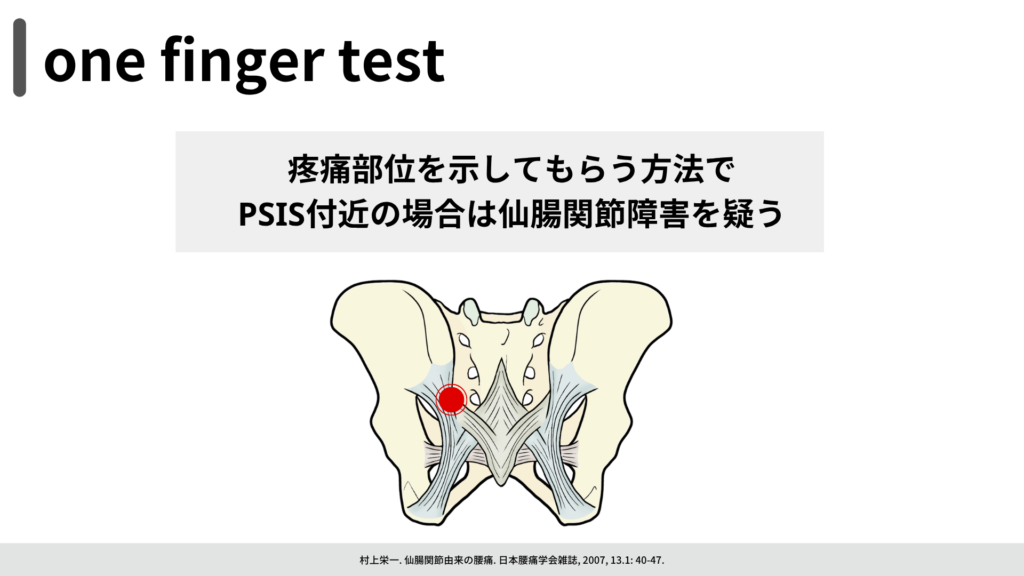 one finger test

疼痛部位を示してもらう方法で
PSIS付近の場合は仙腸関節障害を疑う

村上栄一. 仙腸関節由来の腰痛. 日本腰痛学会雑誌, 2007, 13.1: 40-47.